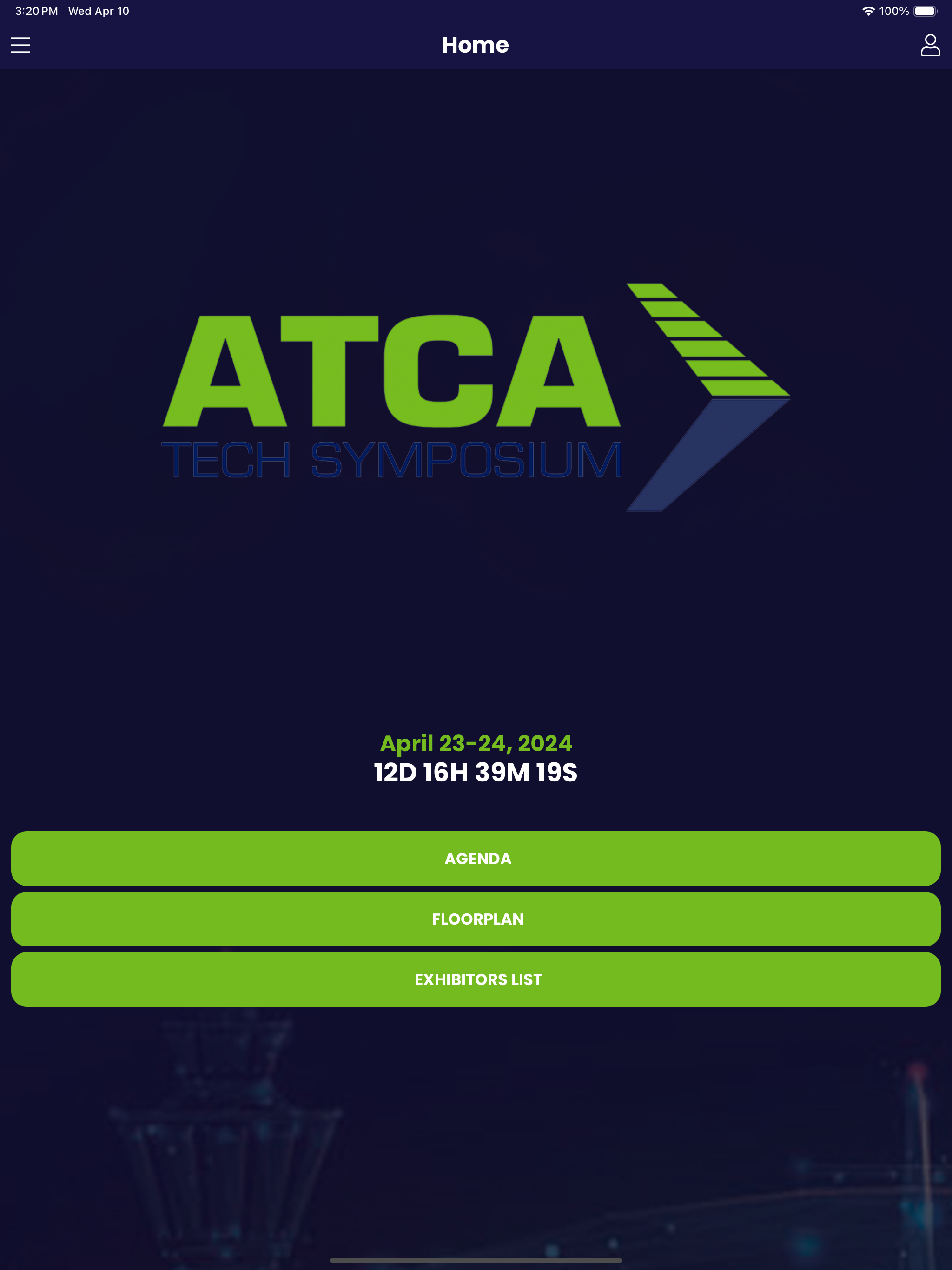 3:20 PM Wed Apr 10

100%

Home

ATCA
TECH SYMPOSIUM

April 23-24, 2024
12D 16H 39M 19S

AGENDA

FLOORPLAN

EXHIBITORS LIST